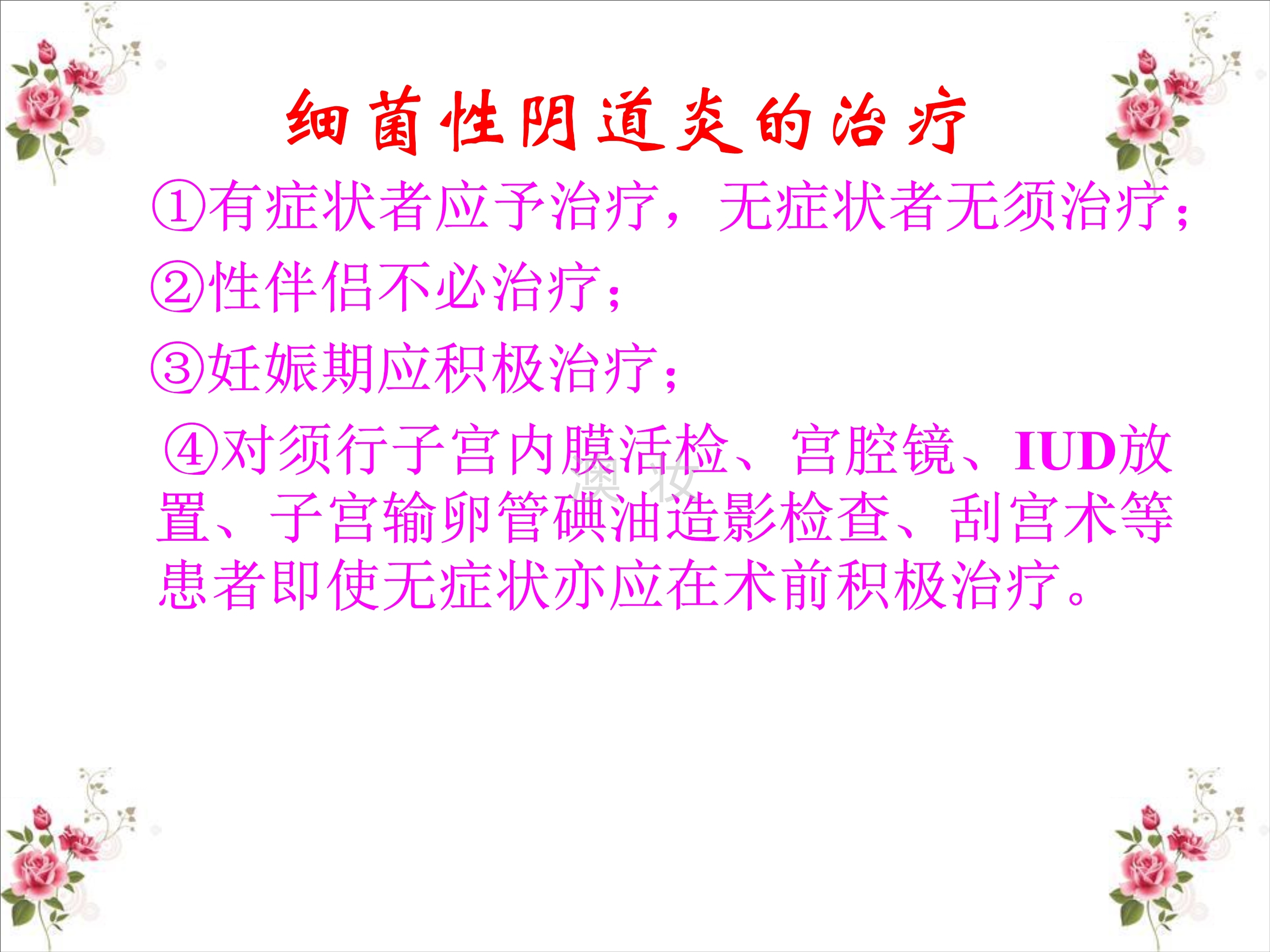 细菌性阴道炎的治疗

①有症状者应予治疗，无症状者无须治疗；

②性伴侣不必治疗；

③妊娠期应积极治疗；

④对须行子宫内膜活检、宫腔镜、IUD放置、子宫输卵管碘油造影检查、刮宫术等患者即使无症状亦应在术前积极治疗。

澳妆